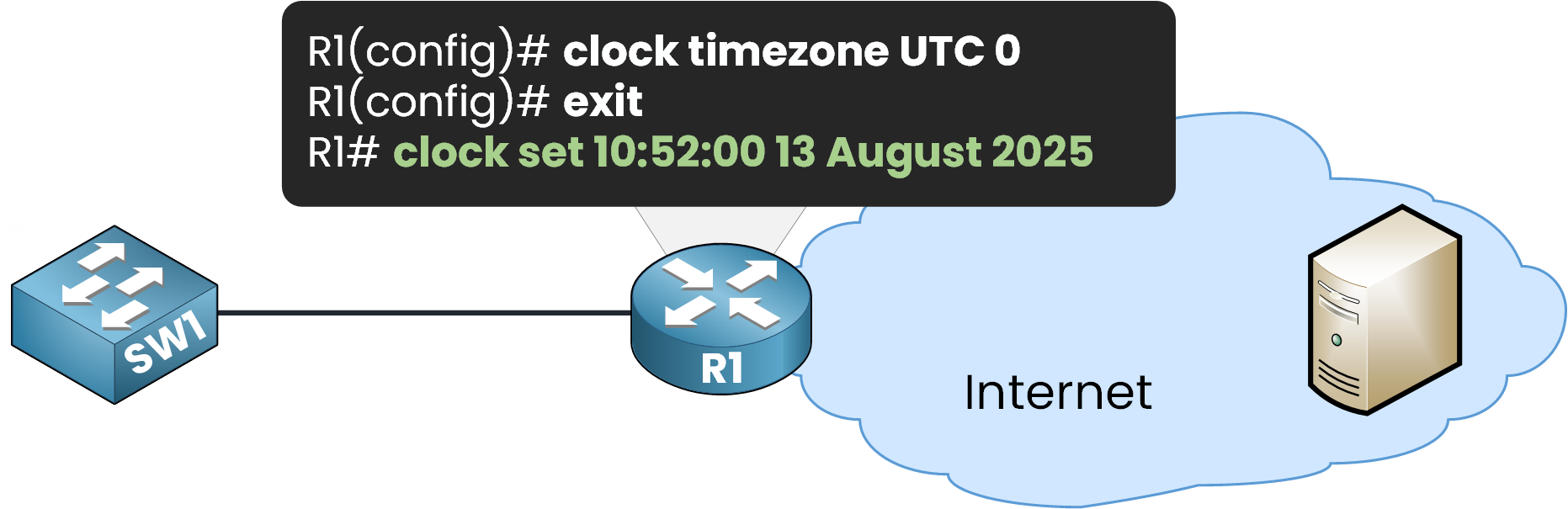 R1(config)# clock timezone UTC 0
R1(config)# exit
R1# clock set 10:52:00 13 August 2025

SW1

R1

Internet